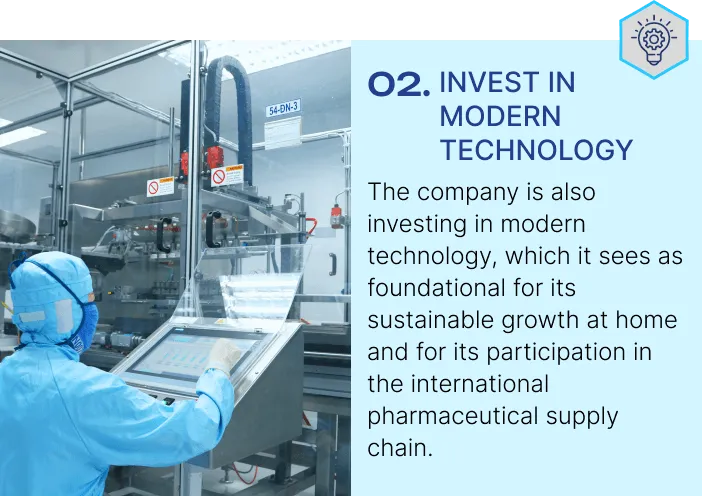 54-ĐN-3

02. INVEST IN MODERN TECHNOLOGY

The company is also investing in modern technology, which it sees as foundational for its sustainable growth at home and for its participation in the international pharmaceutical supply chain.